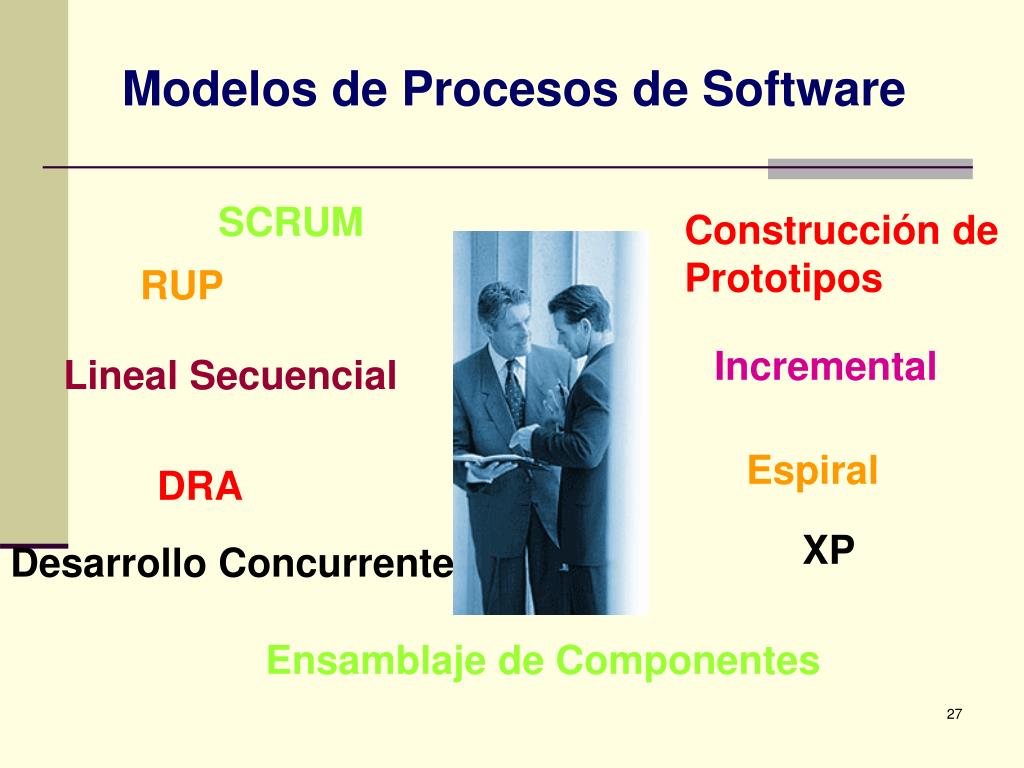 Modelos de Procesos de Software

SCRUM

RUP

Lineal Secuencial

DRA

Desarrollo Concurrente

Construcción de Prototipos

Incremental

Espiral

XP

Ensamblaje de Componentes

27